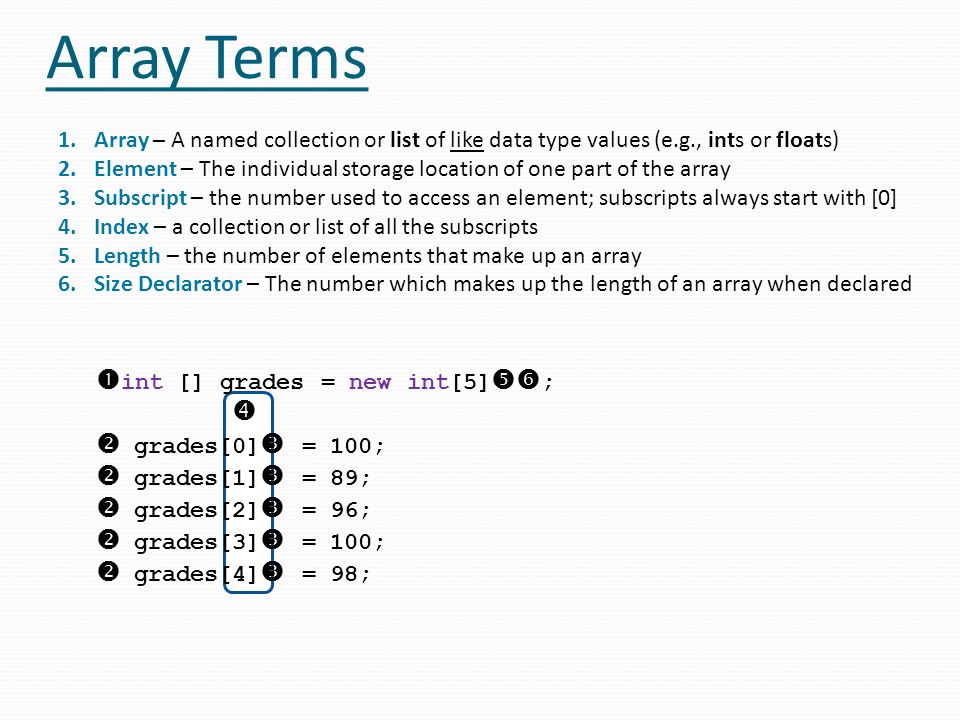 Array Terms

1. Array – A named collection or list of like data type values (e.g., ints or floats)
2. Element – The individual storage location of one part of the array
3. Subscript – the number used to access an element; subscripts always start with [0]
4. Index – a collection or list of all the subscripts
5. Length – the number of elements that make up an array
6. Size Declarator – The number which makes up the length of an array when declared

❶int [] grades = new int[5]❺❻;
❹
❷ grades[0]❸ = 100;
❷ grades[1]❸ = 89;
❷ grades[2]❸ = 96;
❷ grades[3]❸ = 100;
❷ grades[4]❸ = 98;